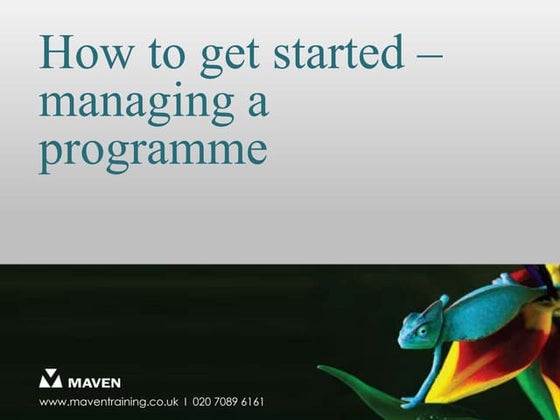 How to get started – managing a programme

MAVEN

www.maventraining.co.uk | 020 7089 6161